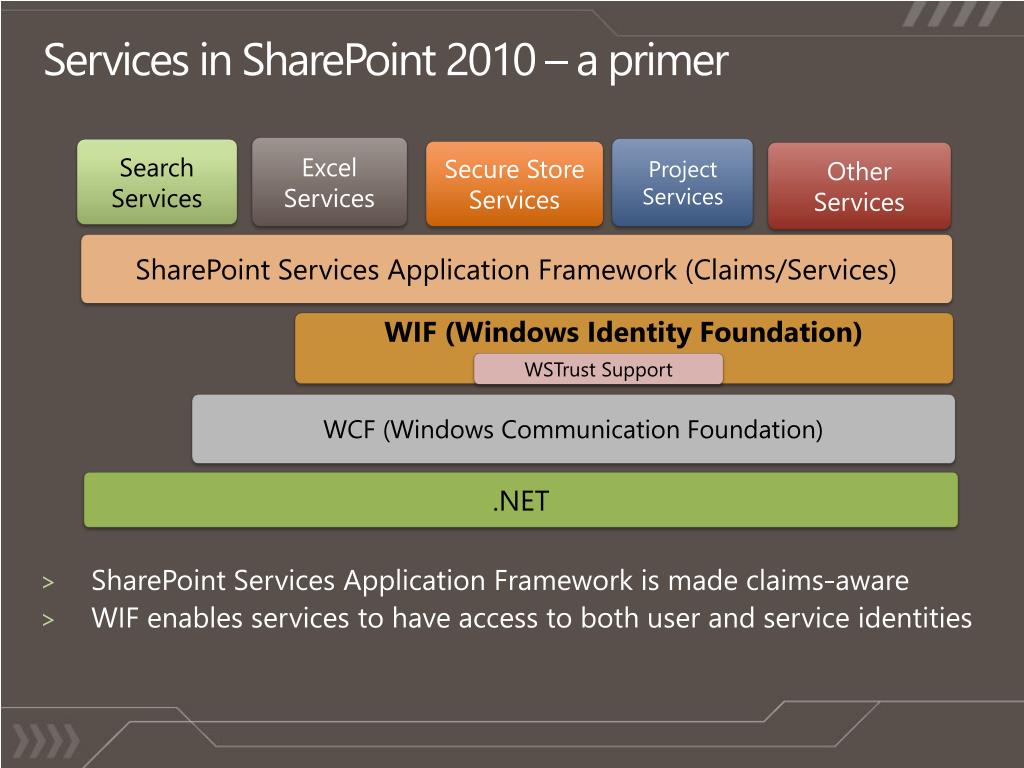 Services in SharePoint 2010 – a primer

Search Services

Excel Services

Secure Store Services

Project Services

Other Services

SharePoint Services Application Framework (Claims/Services)

WIF (Windows Identity Foundation)

WSTrust Support

WCF (Windows Communication Foundation)

.NET

> SharePoint Services Application Framework is made claims-aware
> WIF enables services to have access to both user and service identities